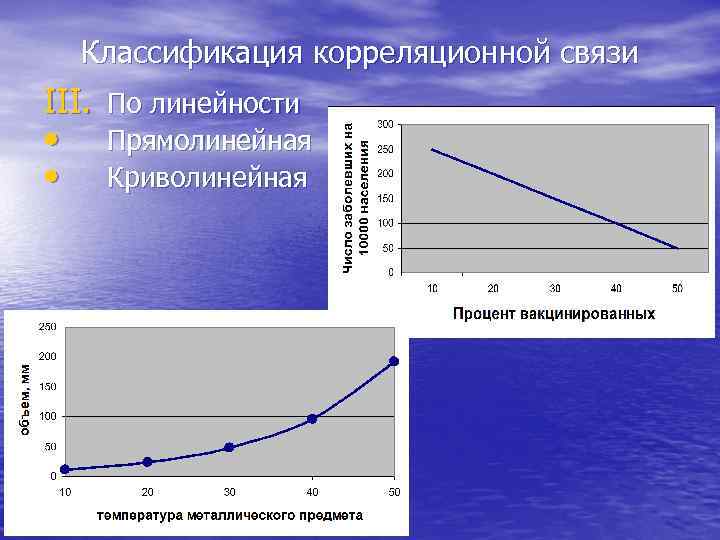 Классификация корреляционной связи

III. По линейности
• Прямолинейная
• Криволинейная

Число заболевших на 10000 населения

300
250
200
150
100
50
0

10 20 30 40 50

Процент вакцинированных

объем, мм

250
200
150
100
50
0

10 20 30 40 50

температура металлического предмета